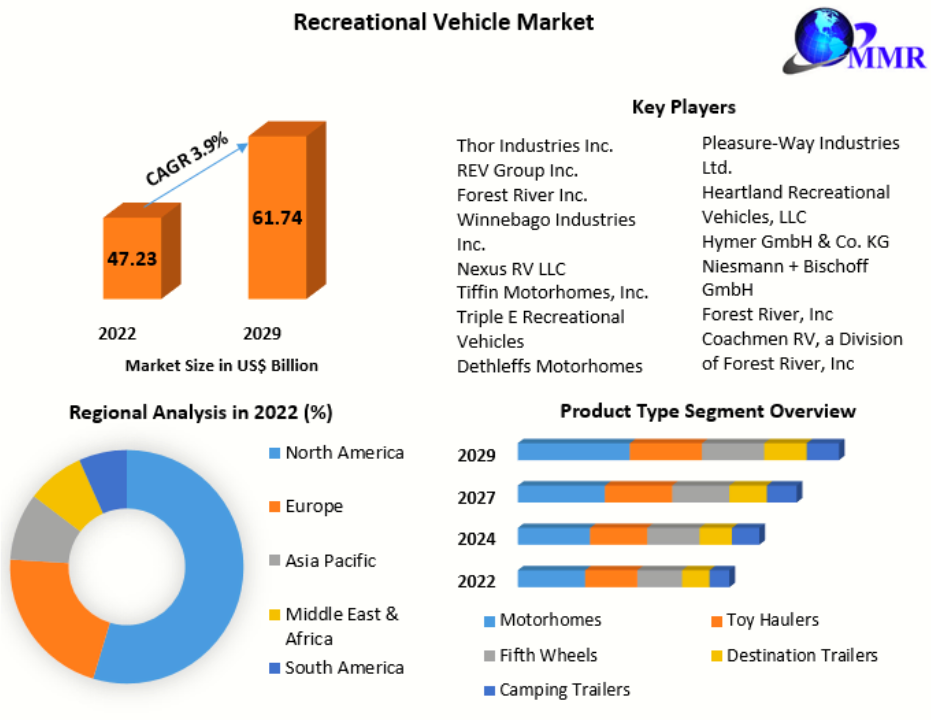 Recreational Vehicle Market

MMR

CAGR 3.9%

47.23

61.74

2022

2029

Market Size in US$ Billion

Key Players

Thor Industries Inc.
REV Group Inc.
Forest River Inc.
Winnebago Industries Inc.
Nexus RV LLC
Tiffin Motorhomes, Inc.
Triple E Recreational Vehicles
Dethleffs Motorhomes

Pleasure-Way Industries Ltd.
Heartland Recreational Vehicles, LLC
Hymer GmbH & Co. KG
Niesmann + Bischoff GmbH
Forest River, Inc
Coachmen RV, a Division of Forest River, Inc

Regional Analysis in 2022 (%)

North America
Europe
Asia Pacific
Middle East & Africa
South America

Product Type Segment Overview

2029
2027
2024
2022

Motorhomes
Toy Haulers
Fifth Wheels
Destination Trailers
Camping Trailers